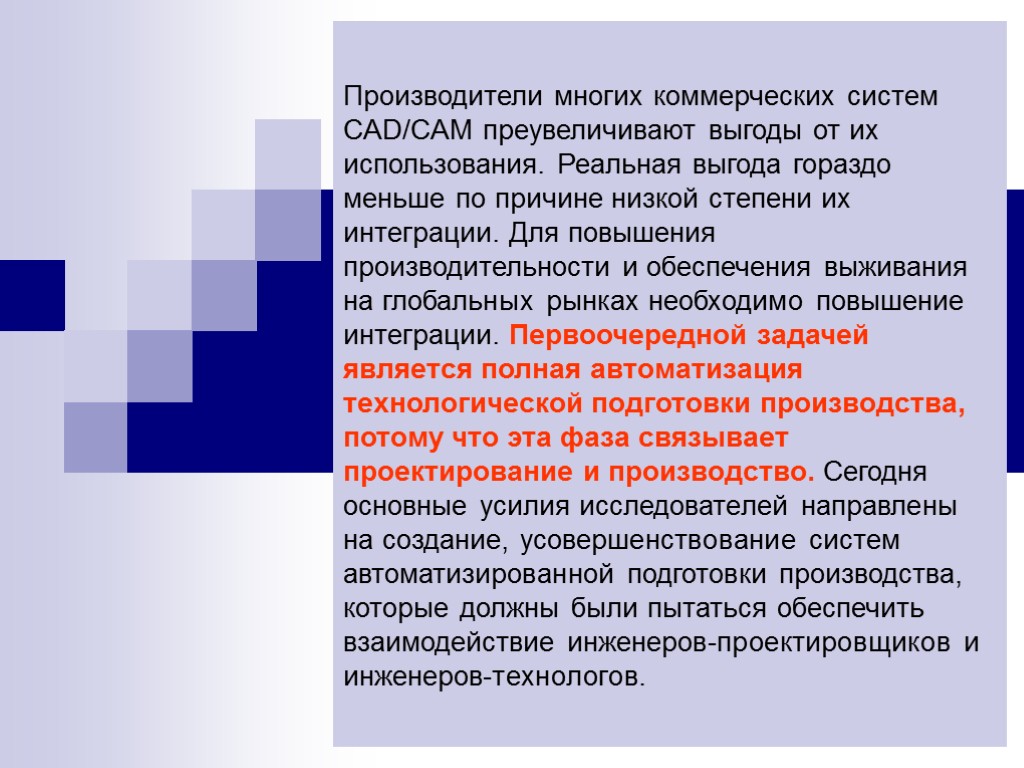 Производители многих коммерческих систем CAD/CAM преувеличивают выгоды от их использования. Реальная выгода гораздо меньше по причине низкой степени их интеграции. Для повышения производительности и обеспечения выживания на глобальных рынках необходимо повышение интеграции. Первоочередной задачей является полная автоматизация технологической подготовки производства, потому что эта фаза связывает проектирование и производство. Сегодня основные усилия исследователей направлены на создание, усовершенствование систем автоматизированной подготовки производства, которые должны были пытаться обеспечить взаимодействие инженеров-проектировщиков и инженеров-технологов.